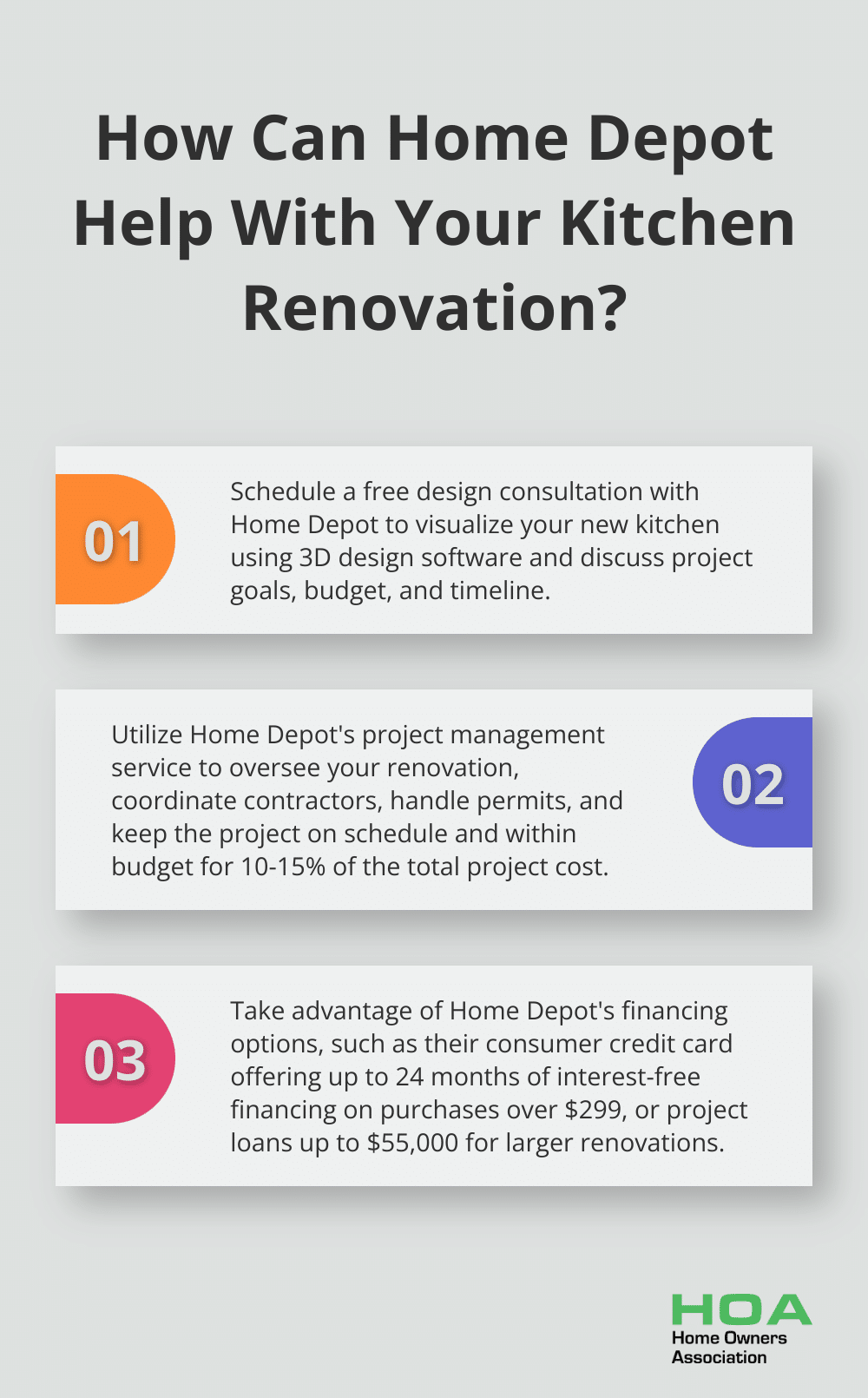 How Can Home Depot Help With Your Kitchen Renovation?

01

Schedule a free design consultation with Home Depot to visualize your new kitchen using 3D design software and discuss project goals, budget, and timeline.

Utilize Home Depot's project management service to oversee your renovation, coordinate contractors, handle permits, and keep the project on schedule and within budget for 10-15% of the total project cost.

02

03

Take advantage of Home Depot's financing options, such as their consumer credit card offering up to 24 months of interest-free financing on purchases over \$299, or project loans up to \$55,000 for larger renovations.

HOA
Home Owners
Association